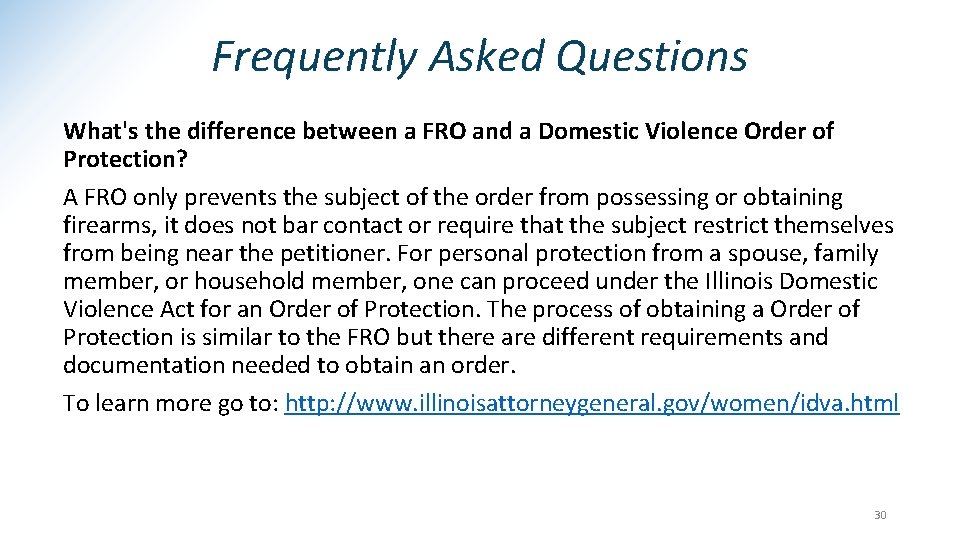 Frequently Asked Questions

What's the difference between a FRO and a Domestic Violence Order of Protection?

A FRO only prevents the subject of the order from possessing or obtaining firearms, it does not bar contact or require that the subject restrict themselves from being near the petitioner. For personal protection from a spouse, family member, or household member, one can proceed under the Illinois Domestic Violence Act for an Order of Protection. The process of obtaining a Order of Protection is similar to the FRO but there are different requirements and documentation needed to obtain an order.

To learn more go to: http://www.illinoisattorneygeneral.gov/women/idva.html

30